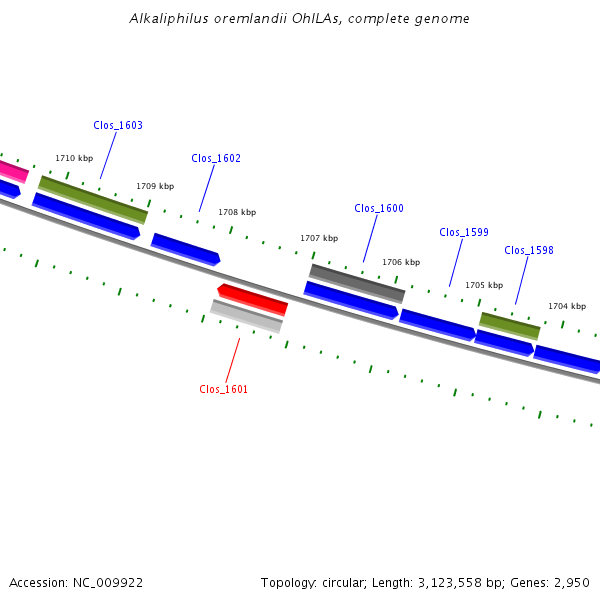 Alkaliphilus oremlandii OhILAs, complete genome

Clos_1603

1710 kbp

Clos_1602

1709 kbp

1708 kbp

Clos_1600

1707 kbp

Clos_1599

1706 kbp

Clos_1598

1705 kbp

1704 kbp

Clos_1601

Accession: NC_009922

Topology: circular; Length: 3,123,558 bp; Genes: 2,950